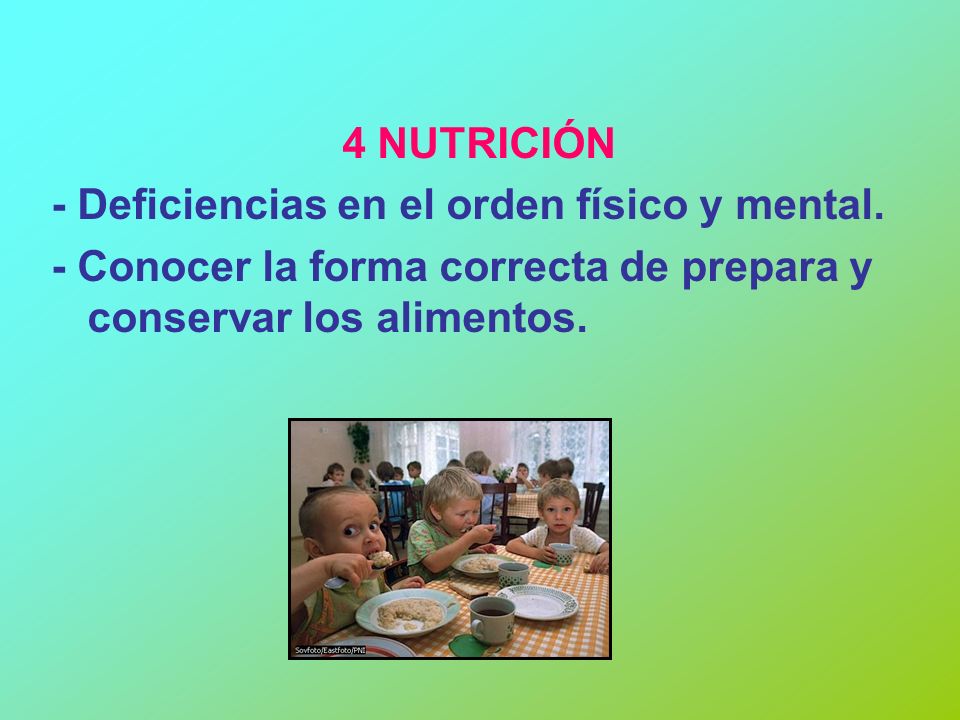 4 NUTRICIÓN

- Deficiencias en el orden físico y mental.

- Conocer la forma correcta de prepara y conservar los alimentos.

Sovfoto/Eastfoto/PNI